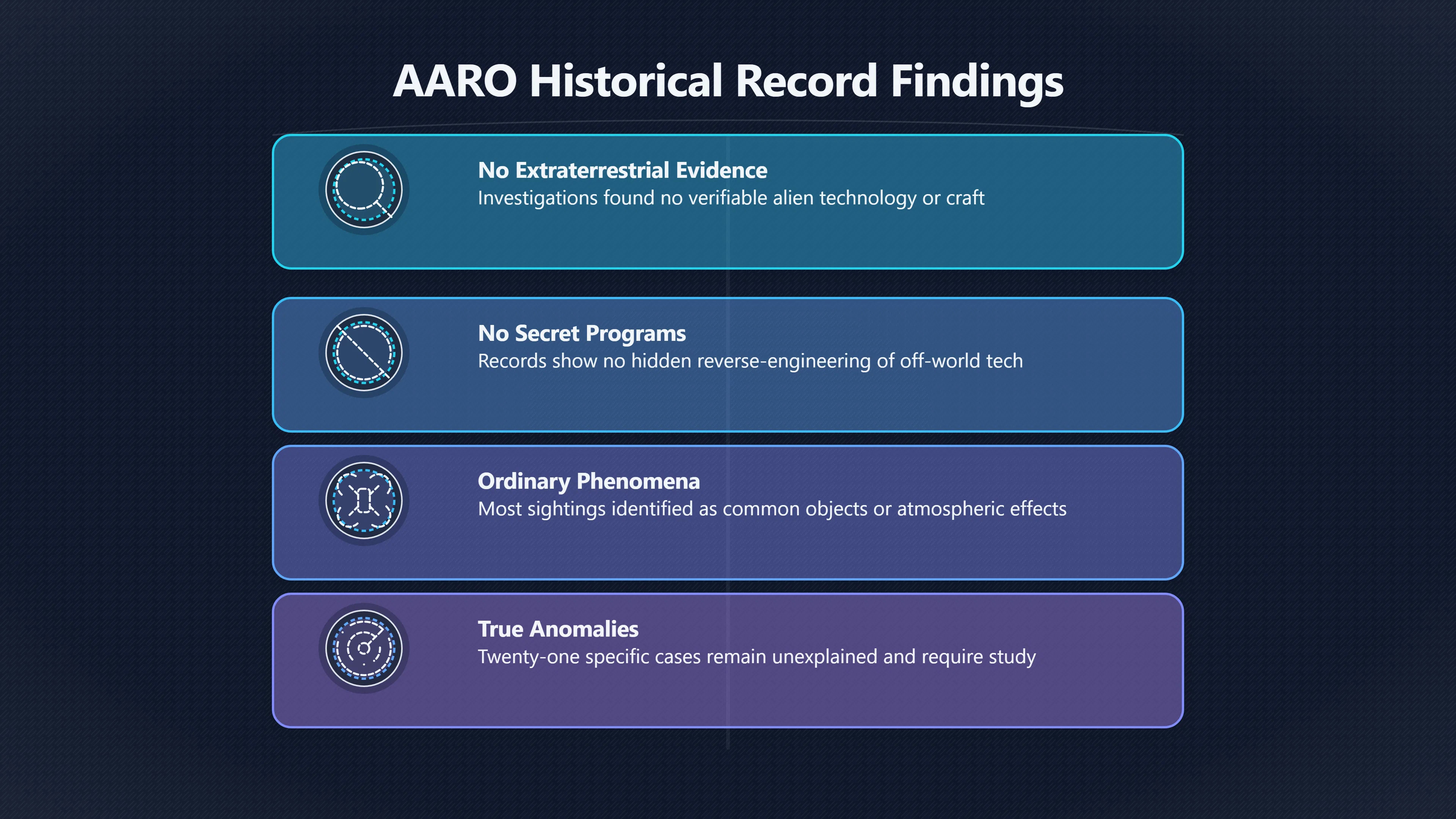 AARO Historical Record Findings

No Extraterrestrial Evidence
Investigations found no verifiable alien technology or craft

No Secret Programs
Records show no hidden reverse-engineering of off-world tech

Ordinary Phenomena
Most sightings identified as common objects or atmospheric effects

True Anomalies
Twenty-one specific cases remain unexplained and require study